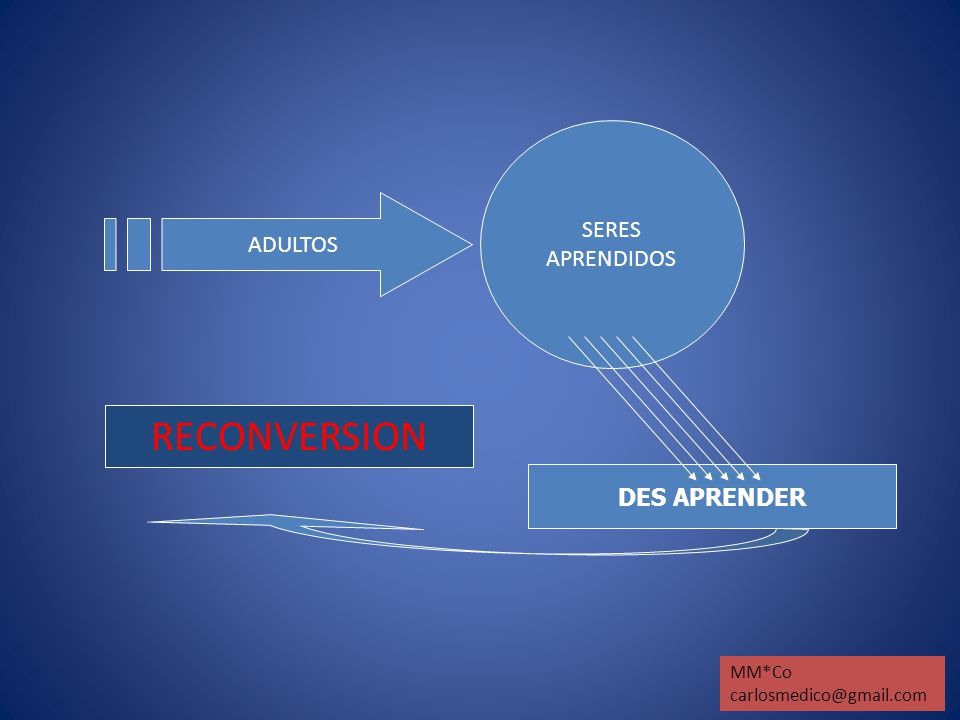 ADULTOS

SERES APRENDIDOS

RECONVERSION

DES APRENDER

MM*Co
carlosmedico@gmail.com